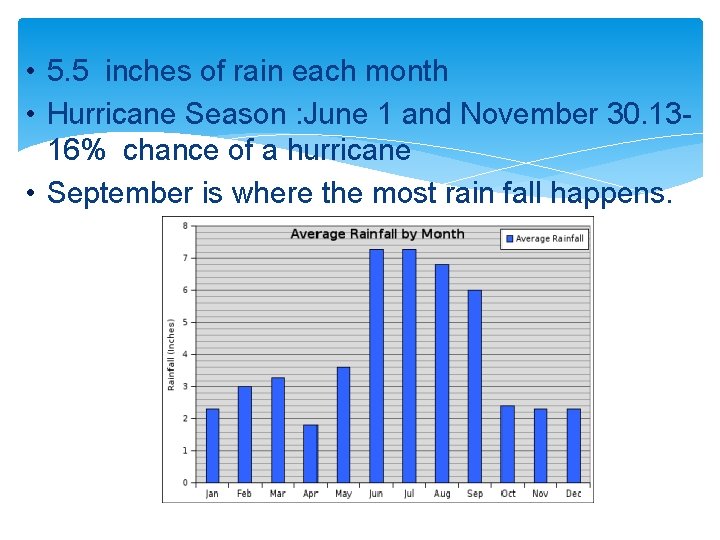 • 5.5 inches of rain each month
• Hurricane Season :June 1 and November 30.13-16% chance of a hurricane
• September is where the most rain fall happens.

Average Rainfall by Month

Average Rainfall

Rainfall (Inches)

8
7
6
5
4
3
2
1
0

Jan Feb Mar Apr May Jun Jul Aug Sep Oct Nov Dec